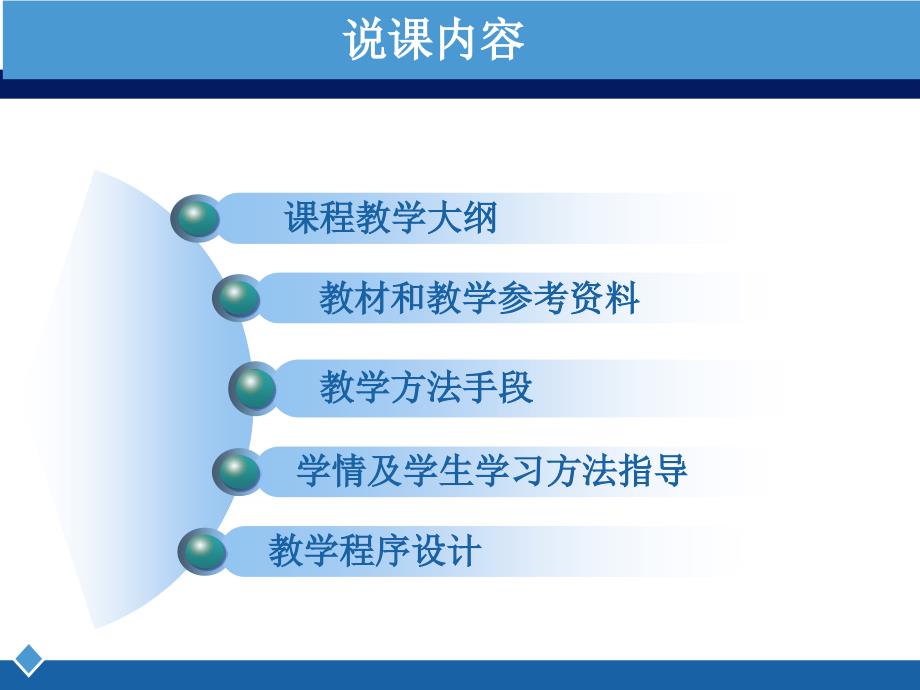 说课内容

课程教学大纲

教材和教学参考资料

教学方法手段

学情及学生学习方法指导

教学程序设计